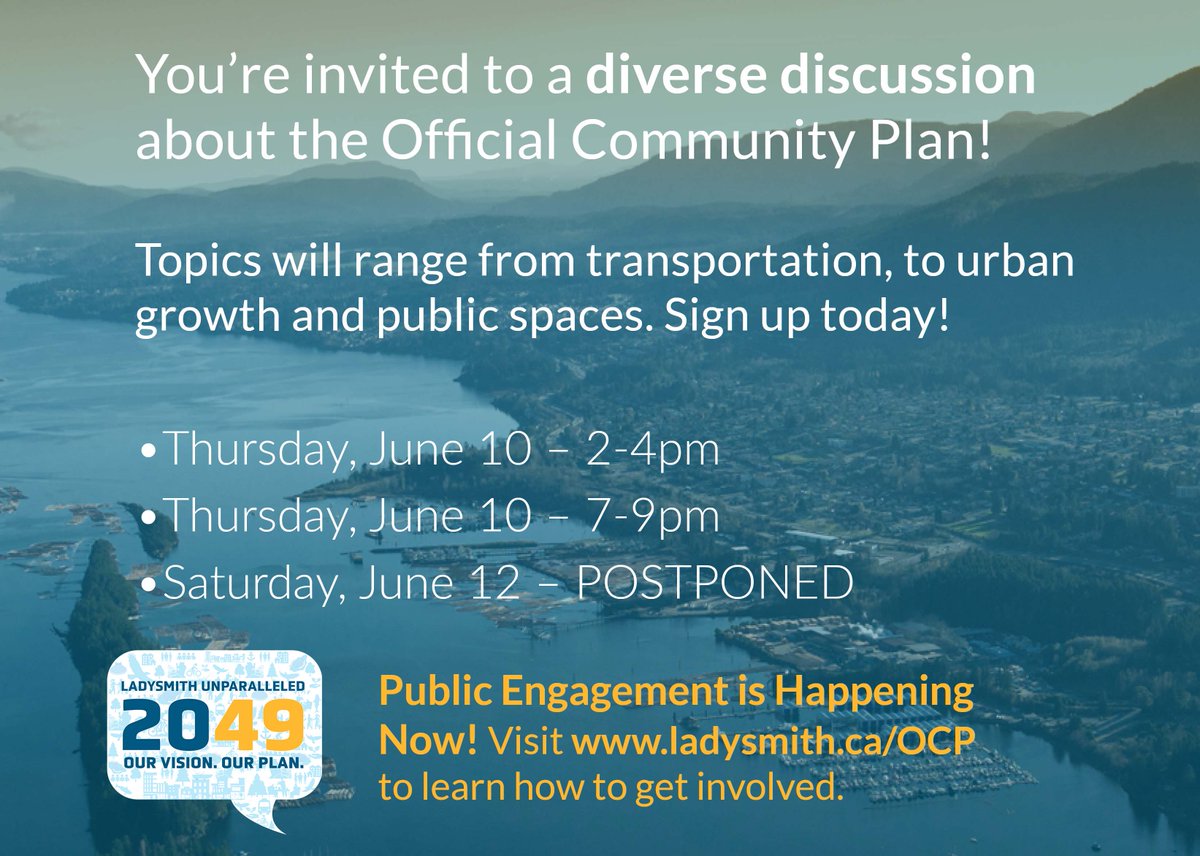 You're invited to a diverse discussion about the Official Community Plan!

Topics will range from transportation, to urban growth and public spaces. Sign up today!

• Thursday, June 10 – 2-4pm
• Thursday, June 10 – 7-9pm
• Saturday, June 12 – POSTPONED

LADYSMITH UNPARALLELED
2049
OUR VISION. OUR PLAN.

Public Engagement is Happening Now! Visit www.ladysmith.ca/OCP to learn how to get involved.